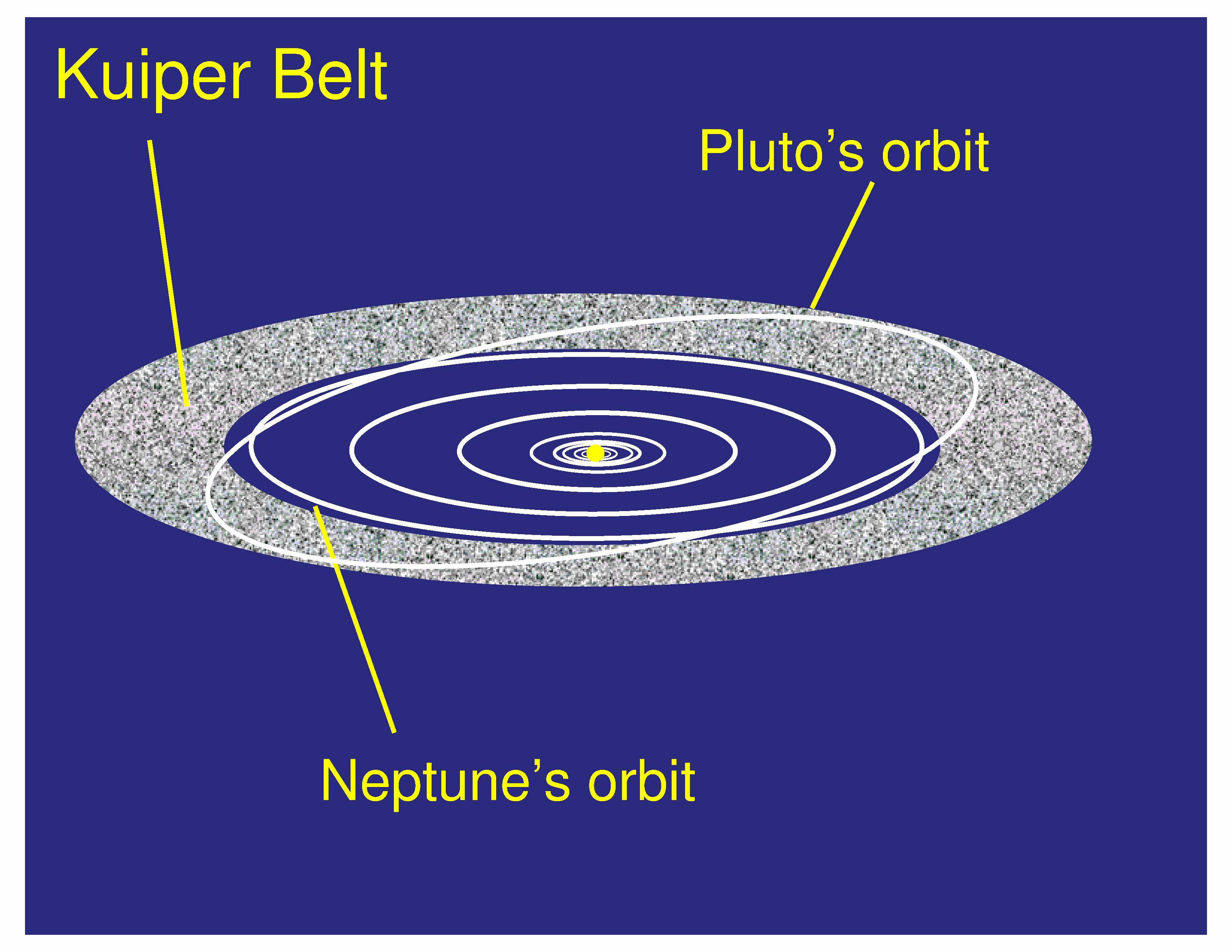 Kuiper Belt

Pluto’s orbit

Neptune’s orbit